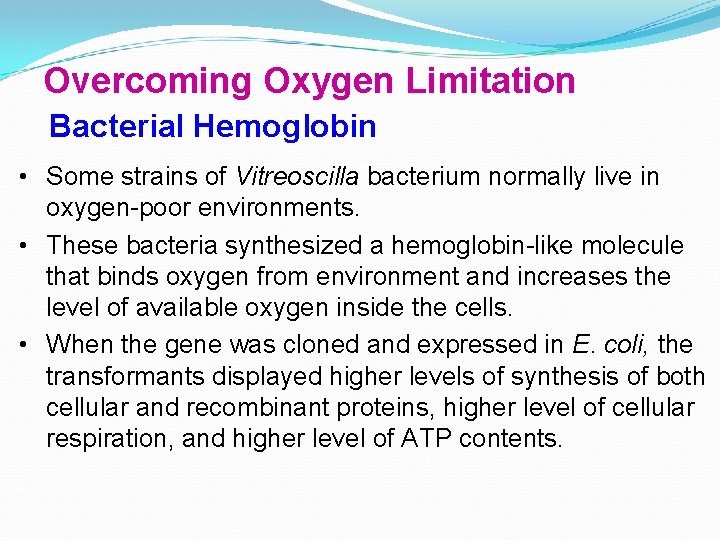 Overcoming Oxygen Limitation

Bacterial Hemoglobin

• Some strains of Vitreoscilla bacterium normally live in oxygen-poor environments.

• These bacteria synthesized a hemoglobin-like molecule that binds oxygen from environment and increases the level of available oxygen inside the cells.

• When the gene was cloned and expressed in E. coli, the transformants displayed higher levels of synthesis of both cellular and recombinant proteins, higher level of cellular respiration, and higher level of ATP contents.